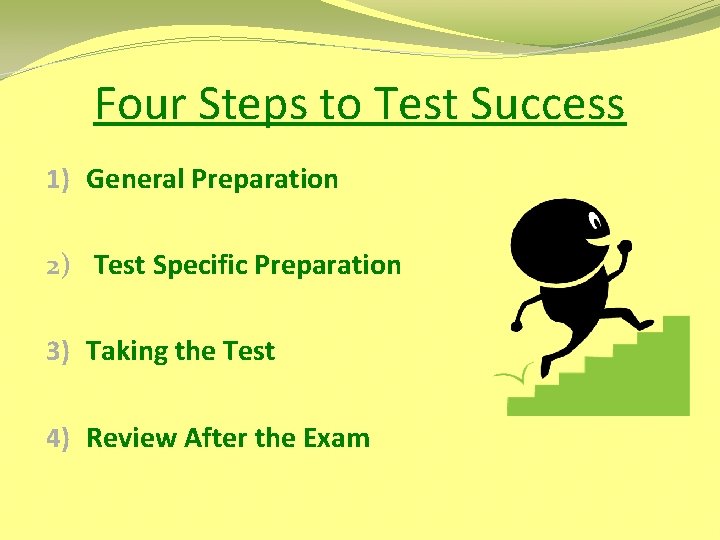 Four Steps to Test Success

1) General Preparation

2) Test Specific Preparation

3) Taking the Test

4) Review After the Exam